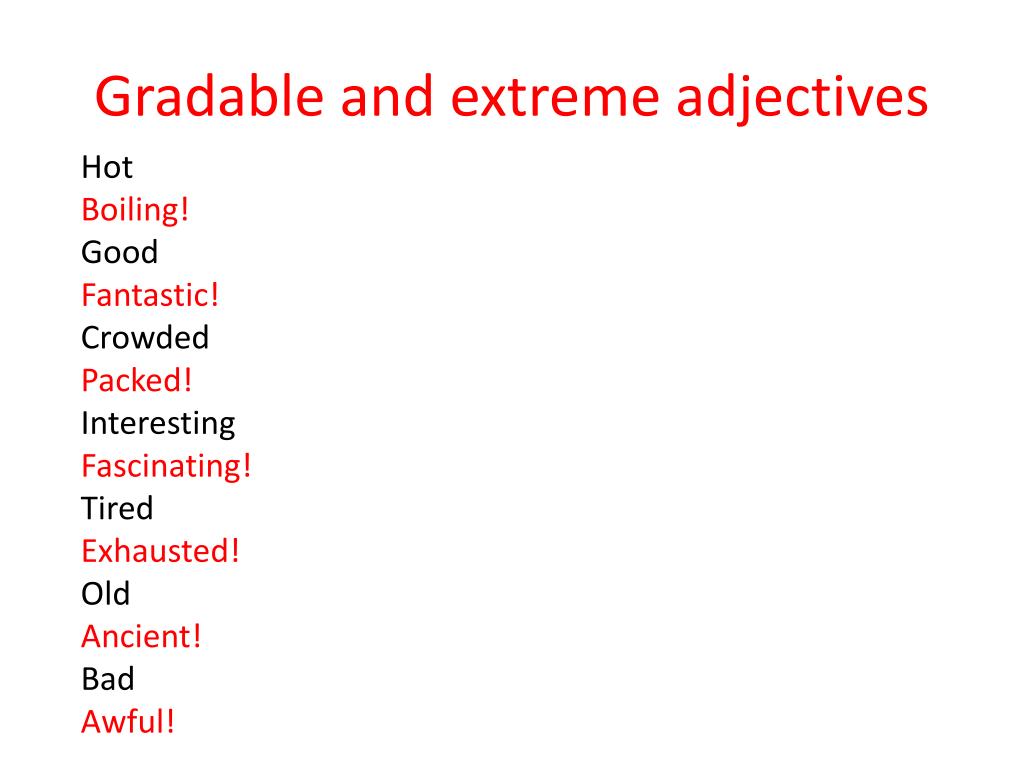 Gradable and extreme adjectives

Hot
Boiling!
Good
Fantastic!
Crowded
Packed!
Interesting
Fascinating!
Tired
Exhausted!
Old
Ancient!
Bad
Awful!